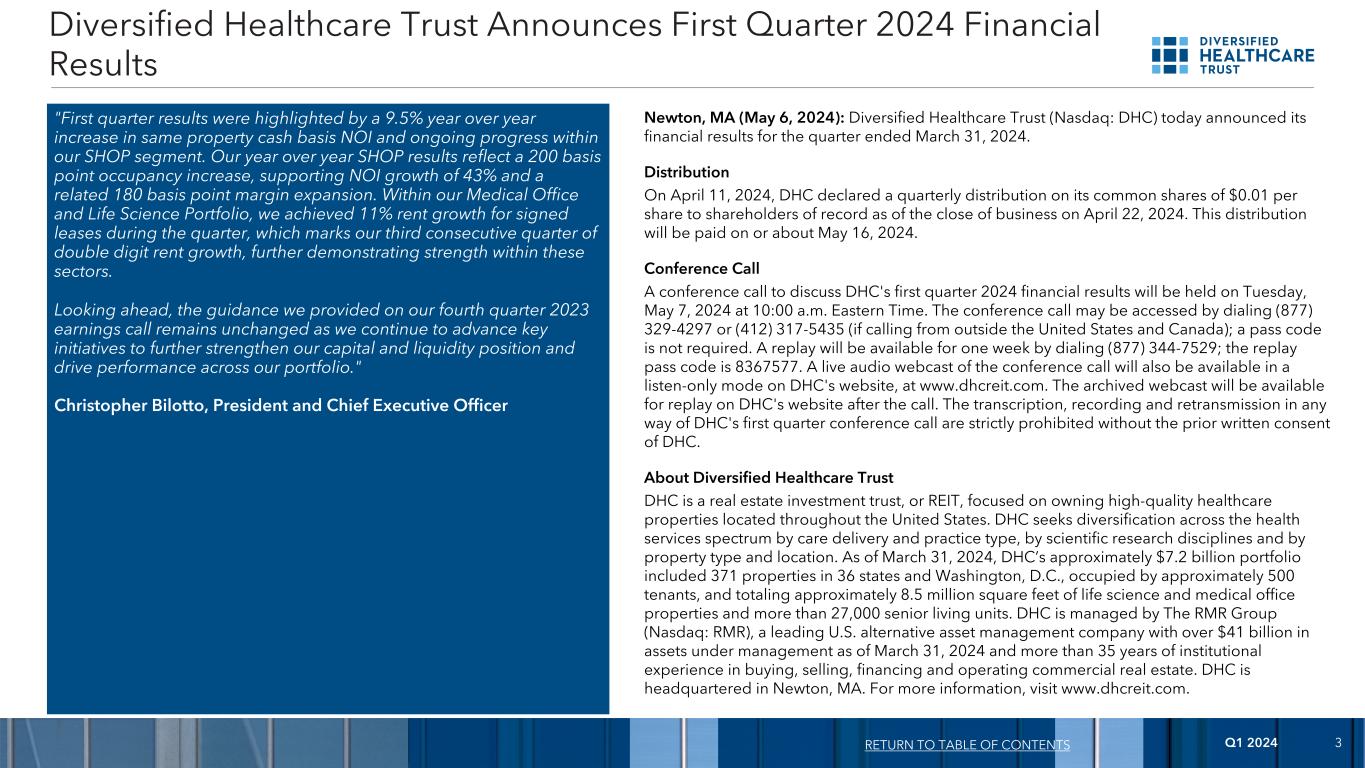 Diversified Healthcare Trust Announces First Quarter 2024 Financial Results

DIVERSIFIED HEALTHCARE TRUST

"First quarter results were highlighted by a 9.5% year over year increase in same property cash basis NOI and ongoing progress within our SHOP segment. Our year over year SHOP results reflect a 200 basis point occupancy increase, supporting NOI growth of 43% and a related 180 basis point margin expansion. Within our Medical Office and Life Science Portfolio, we achieved 11% rent growth for signed leases during the quarter, which marks our third consecutive quarter of double digit rent growth, further demonstrating strength within these sectors.

Looking ahead, the guidance we provided on our fourth quarter 2023 earnings call remains unchanged as we continue to advance key initiatives to further strengthen our capital and liquidity position and drive performance across our portfolio."

Christopher Bilotto, President and Chief Executive Officer

Newton, MA (May 6, 2024): Diversified Healthcare Trust (Nasdaq: DHC) today announced its financial results for the quarter ended March 31, 2024.

Distribution

On April 11, 2024, DHC declared a quarterly distribution on its common shares of $0.01 per share to shareholders of record as of the close of business on April 22, 2024. This distribution will be paid on or about May 16, 2024.

Conference Call

A conference call to discuss DHC's first quarter 2024 financial results will be held on Tuesday, May 7, 2024 at 10:00 a.m. Eastern Time. The conference call may be accessed by dialing (877) 329-4297 or (412) 317-5435 (if calling from outside the United States and Canada); a pass code is not required. A replay will be available for one week by dialing (877) 344-7529; the replay pass code is 8367577. A live audio webcast of the conference call will also be available in a listen-only mode on DHC's website, at www.dhcreit.com. The archived webcast will be available for replay on DHC's website after the call. The transcription, recording and retransmission in any way of DHC's first quarter conference call are strictly prohibited without the prior written consent of DHC.

About Diversified Healthcare Trust

DHC is a real estate investment trust, or REIT, focused on owning high-quality healthcare properties located throughout the United States. DHC seeks diversification across the health services spectrum by care delivery and practice type, by scientific research disciplines and by property type and location. As of March 31, 2024, DHC's approximately $7.2 billion portfolio included 371 properties in 36 states and Washington, D.C., occupied by approximately 500 tenants, and totaling approximately 8.5 million square feet of life science and medical office properties and more than 27,000 senior living units. DHC is managed by The RMR Group (Nasdaq: RMR), a leading U.S. alternative asset management company with over $41 billion in assets under management as of March 31, 2024 and more than 35 years of institutional experience in buying, selling, financing and operating commercial real estate. DHC is headquartered in Newton, MA. For more information, visit www.dhcreit.com.

RETURN TO TABLE OF CONTENTS Q1 2024 3